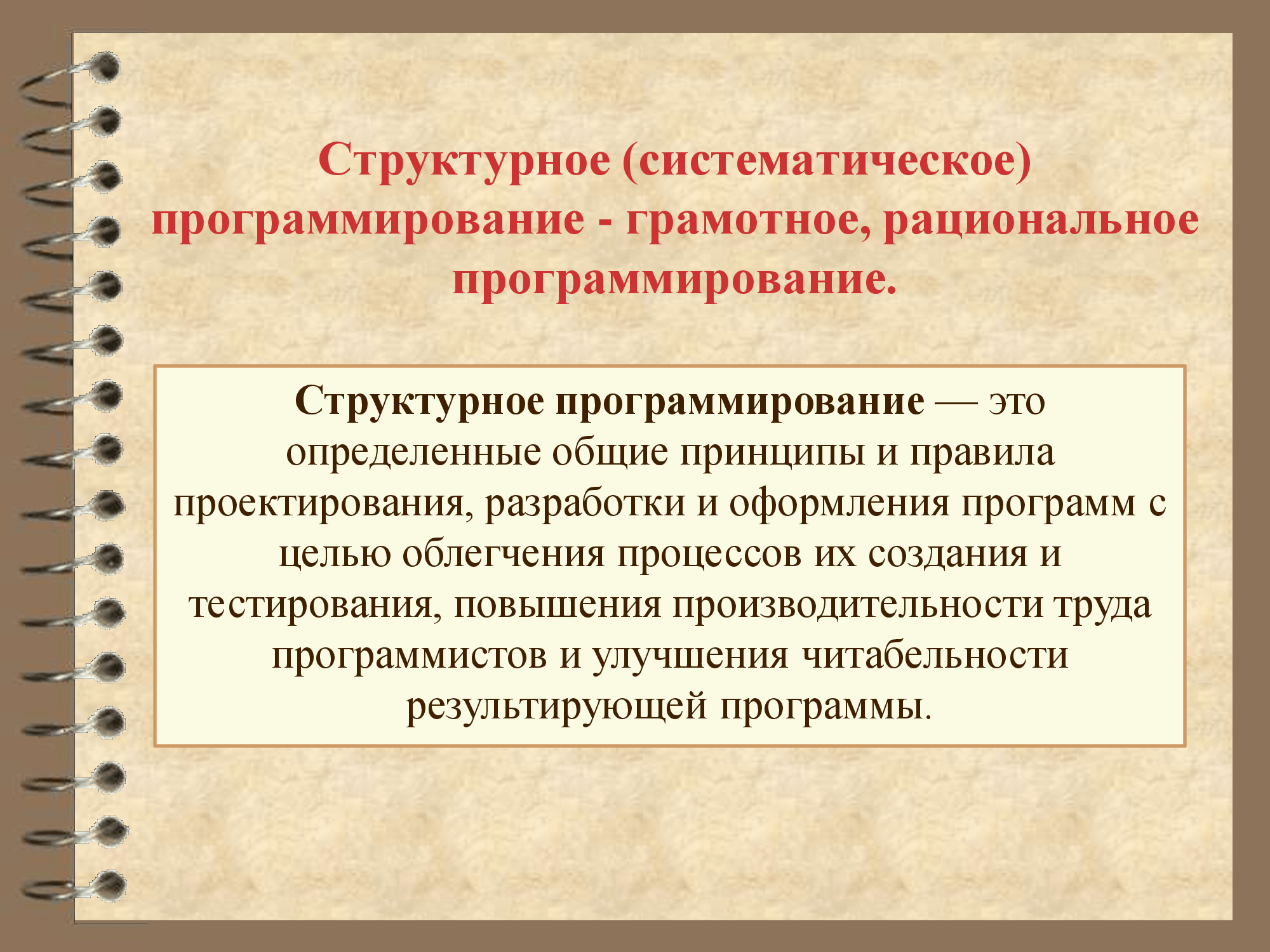 Структурное (систематическое) программирование - грамотное, рациональное программирование.

Структурное программирование — это определенные общие принципы и правила проектирования, разработки и оформления программ с целью облегчения процессов их создания и тестирования, повышения производительности труда программистов и улучшения читабельности результирующей программы.